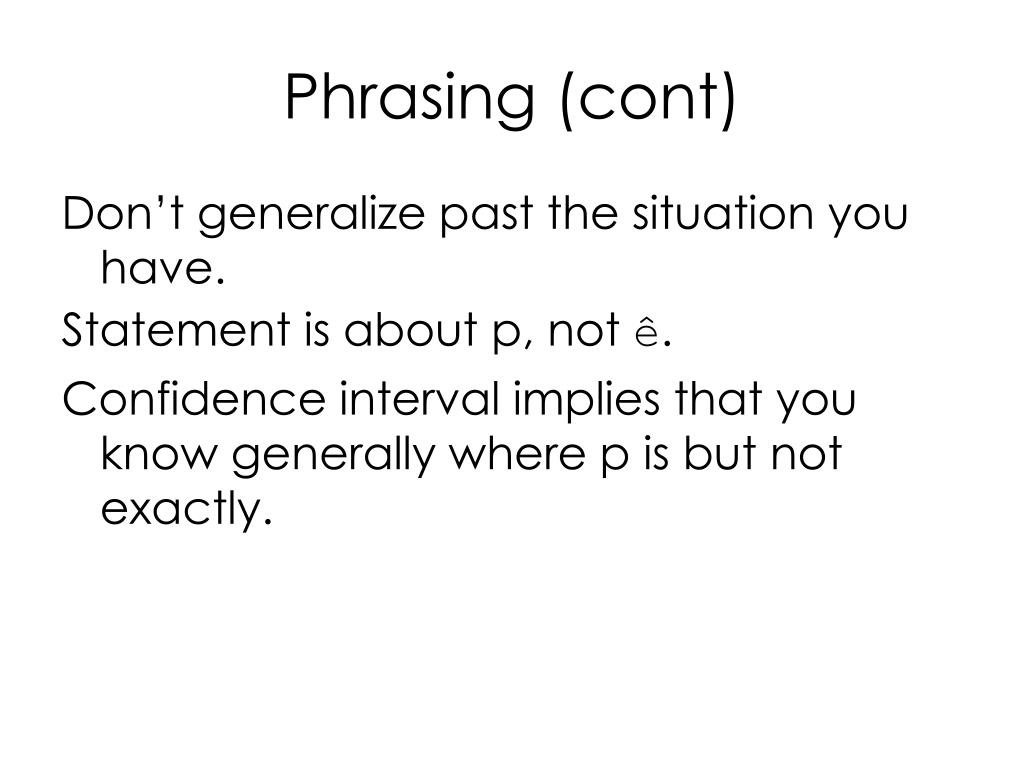 Phrasing (cont)

Don’t generalize past the situation you have.

Statement is about p, not ê.

Confidence interval implies that you know generally where p is but not exactly.